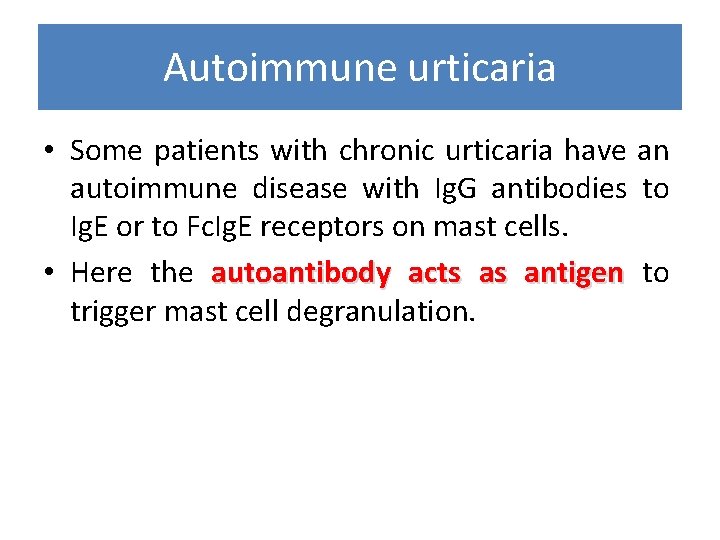 Autoimmune urticaria

• Some patients with chronic urticaria have an autoimmune disease with IgG antibodies to IgE or to FcIgE receptors on mast cells.

• Here the autoantibody acts as antigen to trigger mast cell degranulation.